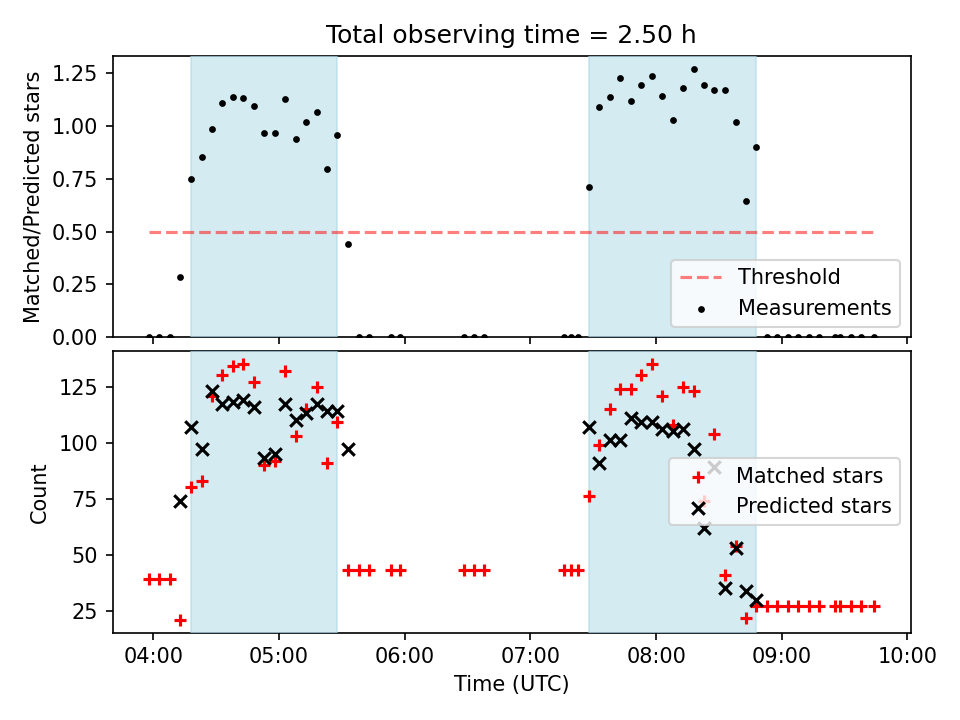 Total observing time = 2.50 h

Matched/Predicted stars

1.25
1.00
0.75
0.50
0.25
0.00

Threshold
Measurements

Count

125
100
75
50
25

Matched stars
Predicted stars

04:00 05:00 06:00 07:00 08:00 09:00 10:00

Time (UTC)